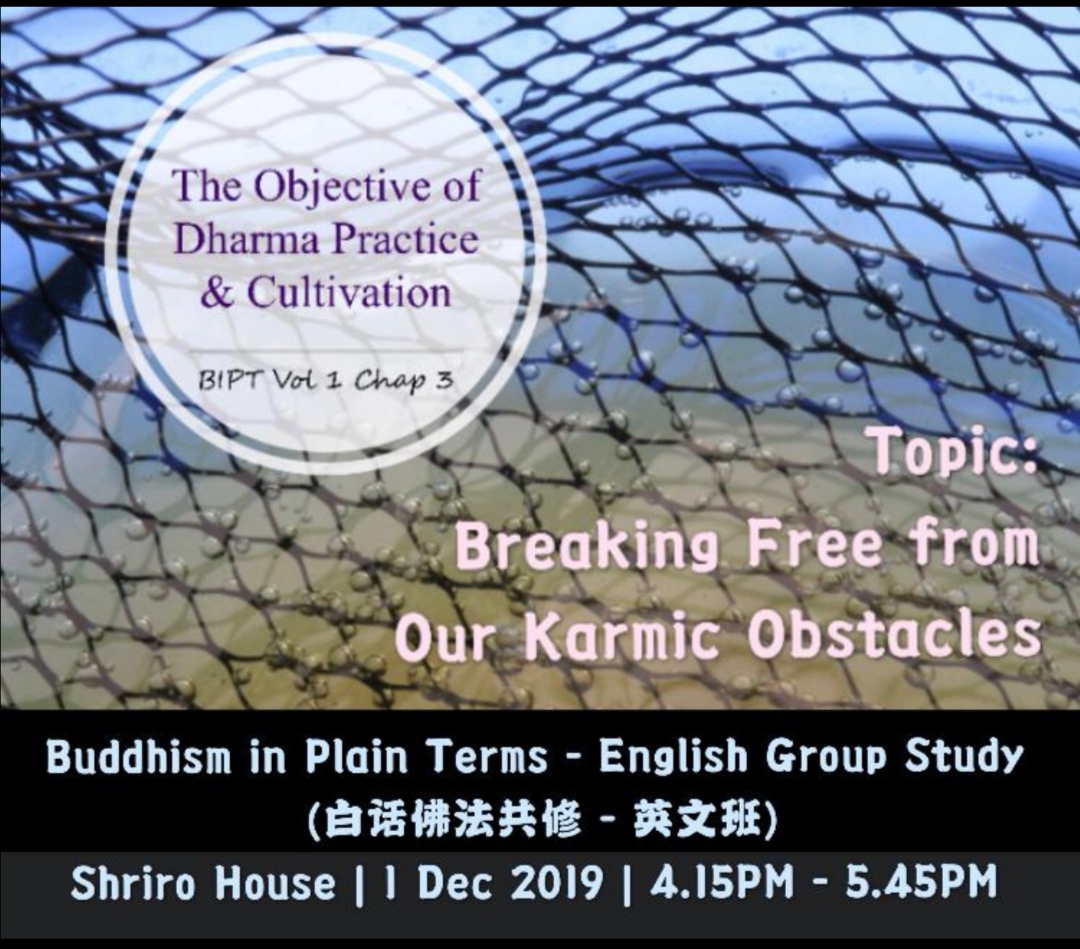 The Objective of Dharma Practice & Cultivation

BIPT Vol 1 Chap 3

Topic:
Breaking Free from Our Karmic Obstacles

Buddhism in Plain Terms - English Group Study
(白话佛法共修 - 英文班)

Shriro House | 1 Dec 2019 | 4.15PM - 5.45PM